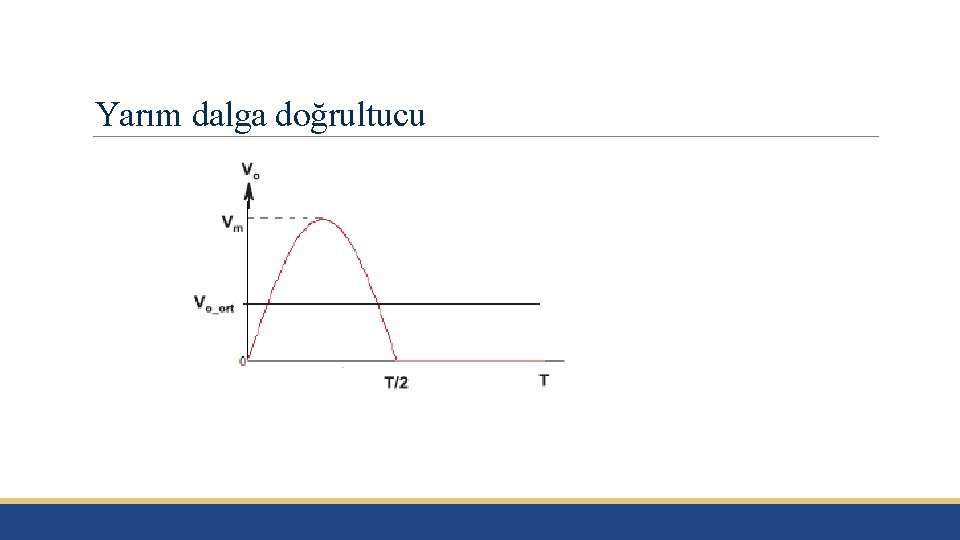 Yarım dalga doğrultucu

$V_o$

$V_m$

$V_{o\_ort}$

0

T/2

T